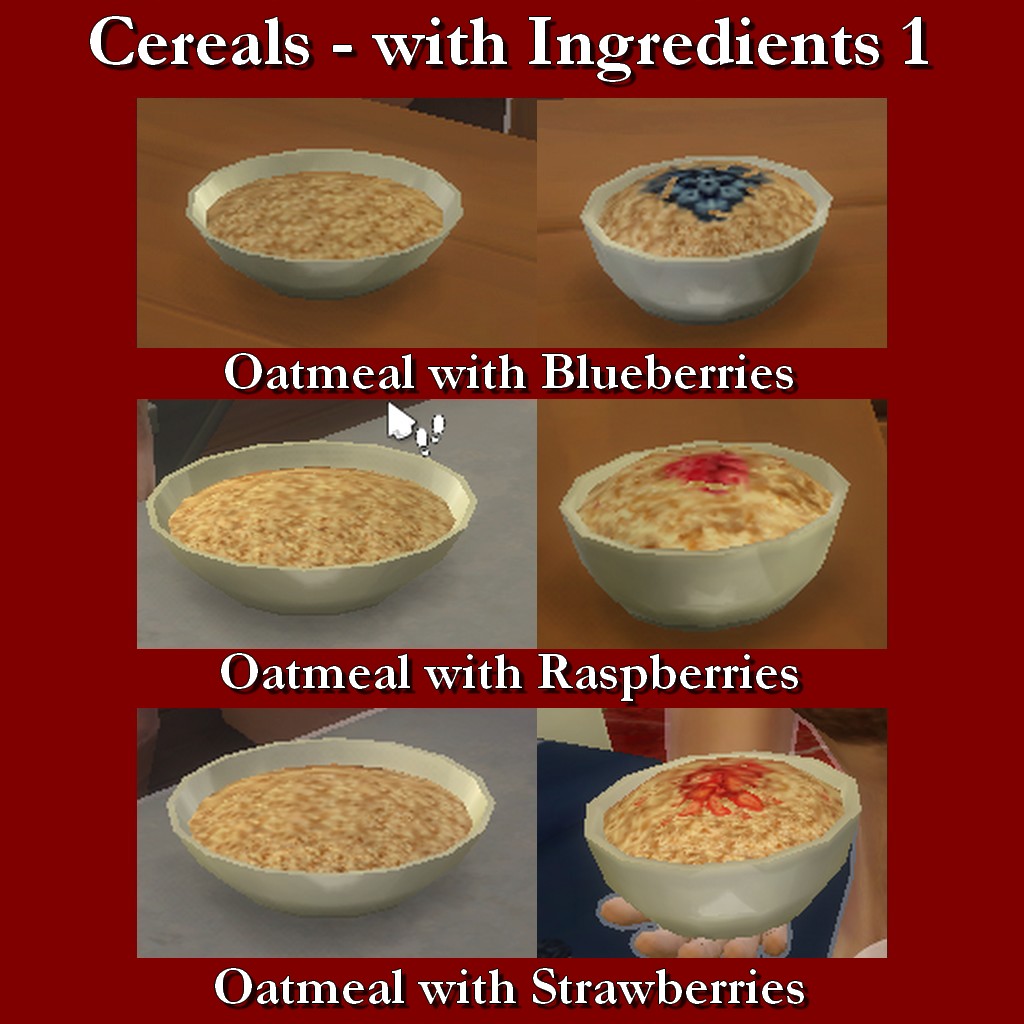 Cereals - with Ingredients 1

Oatmeal with Blueberries

Oatmeal with Raspberries

Oatmeal with Strawberries